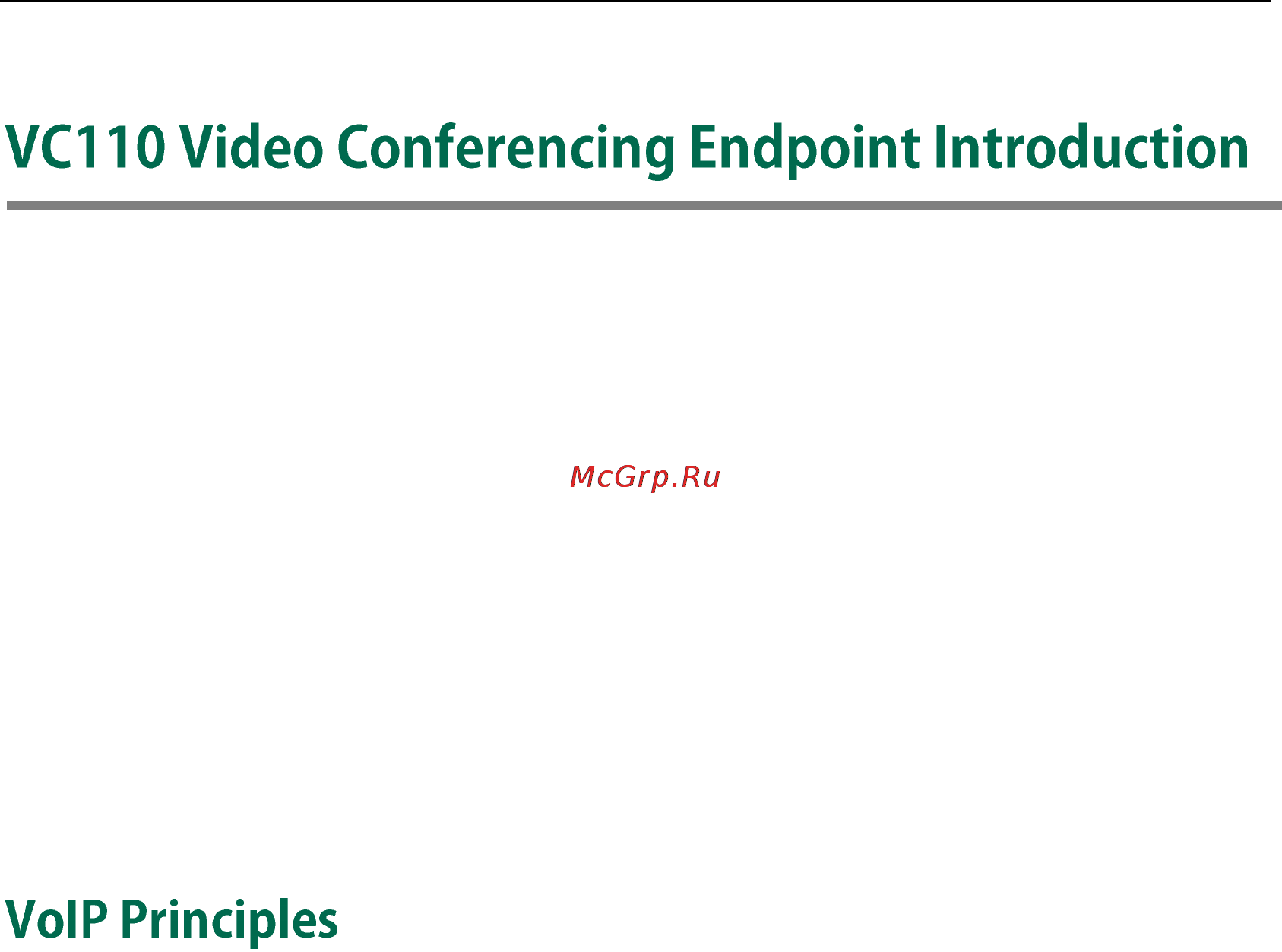 VC110 Video Conferencing Endpoint Introduction

McGrp.Ru

VoIP Principles